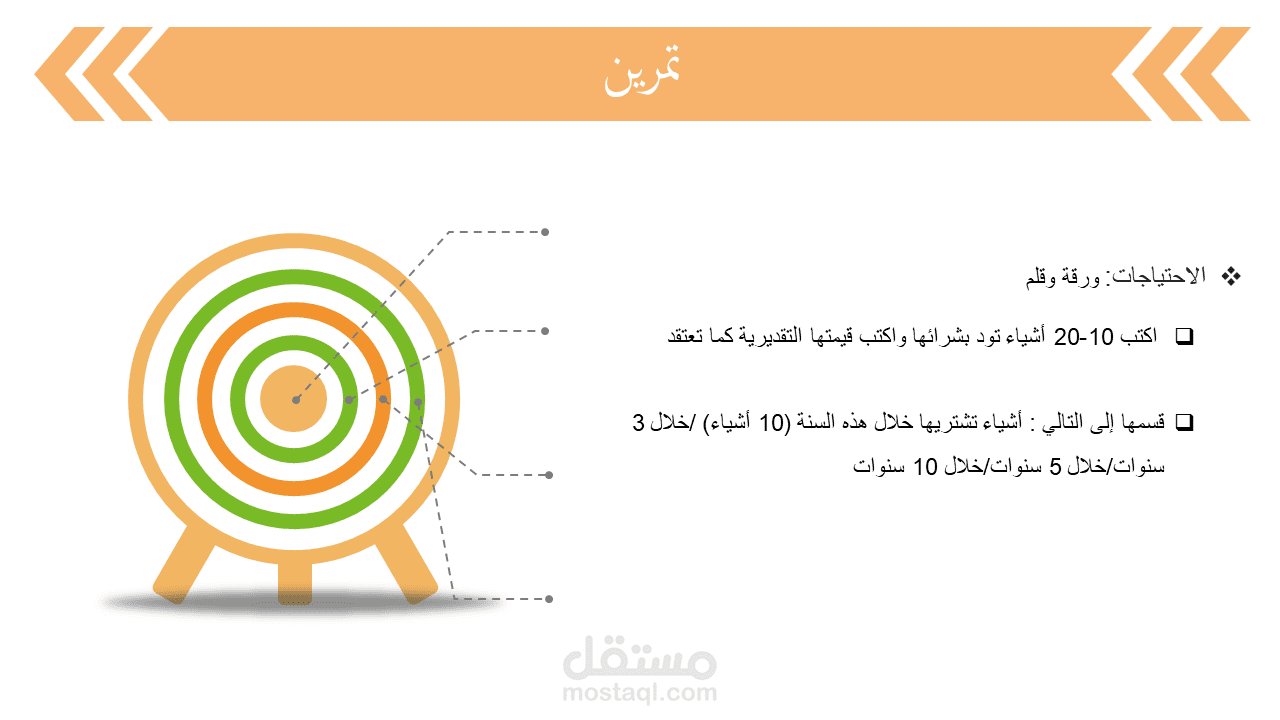 تمرين

❖ الاحتياجات: ورقة وقلم

❑ اكتب 10-20 أشياء تود بشرائها واكتب قيمتها التقديرية كما تعتقد

❑ قسمها إلى التالي : أشياء تشتريها خلال هذه السنة (10 أشياء) /خلال 3 سنوات/خلال 5 سنوات/خلال 10 سنوات

مستقل
mostaql.com